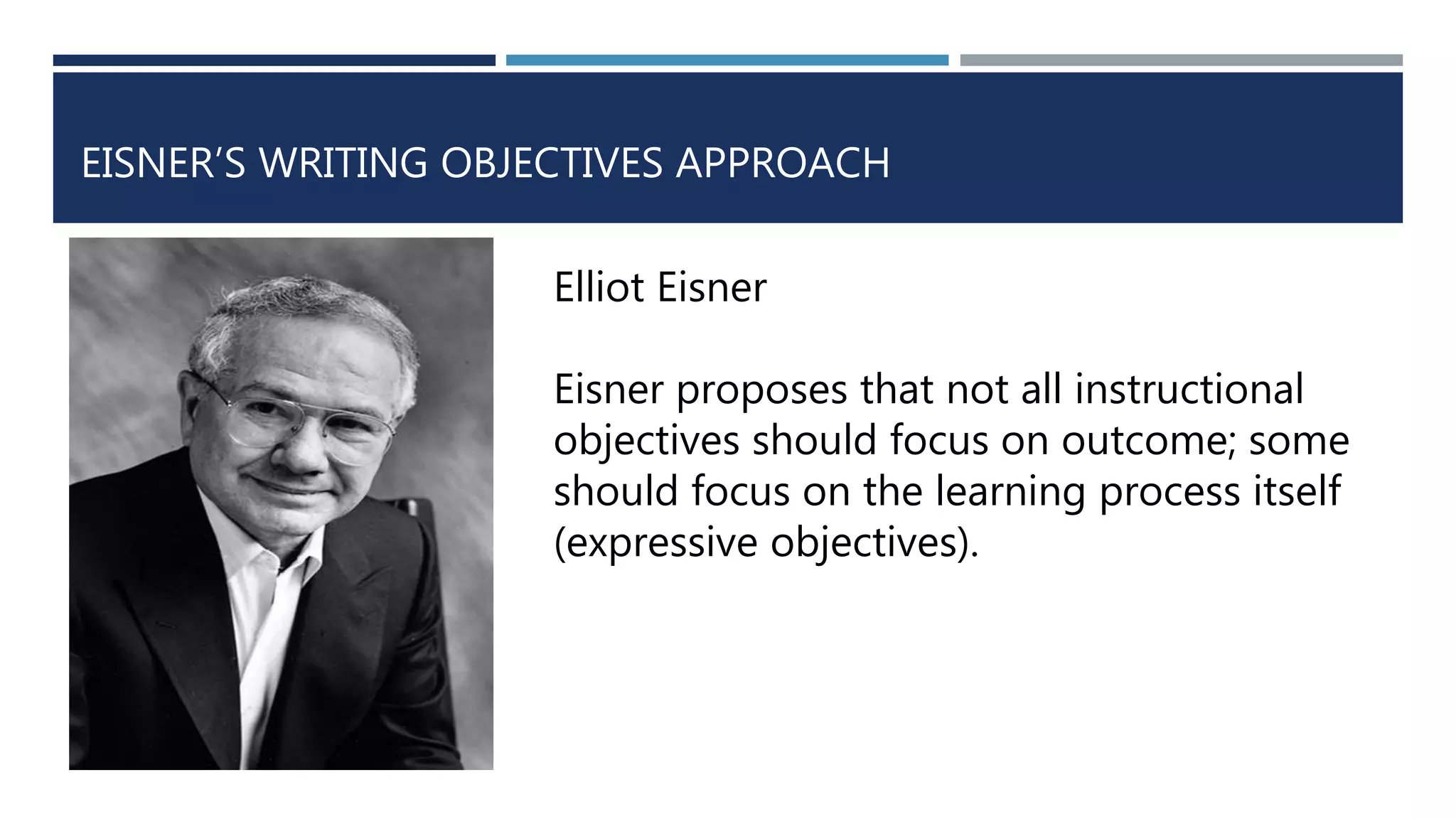 EISNER'S WRITING OBJECTIVES APPROACH

Elliot Eisner

Eisner proposes that not all instructional objectives should focus on outcome; some should focus on the learning process itself (expressive objectives).